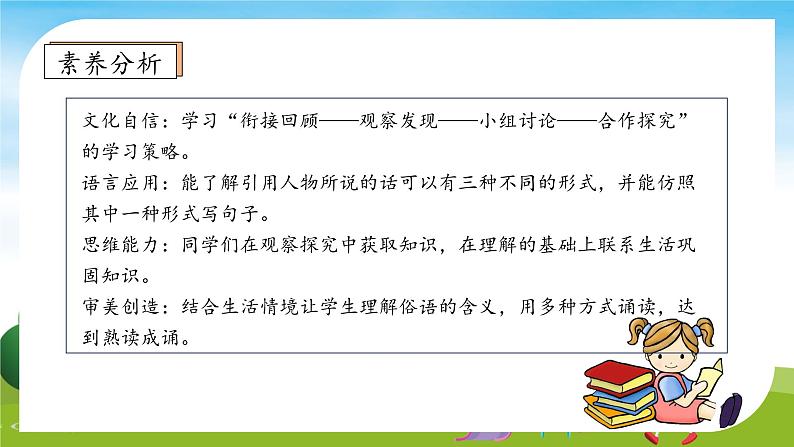 素养分析

文化自信：学习“衔接回顾——观察发现——小组讨论——合作探究”的学习策略。
语言应用：能了解引用人物所说的话可以有三种不同的形式，并能仿照其中一种形式写句子。
思维能力：同学们在观察探究中获取知识，在理解的基础上联系生活巩固知识。
审美创造：结合生活情境让学生理解俗语的含义，用多种方式诵读，达到熟读成诵。